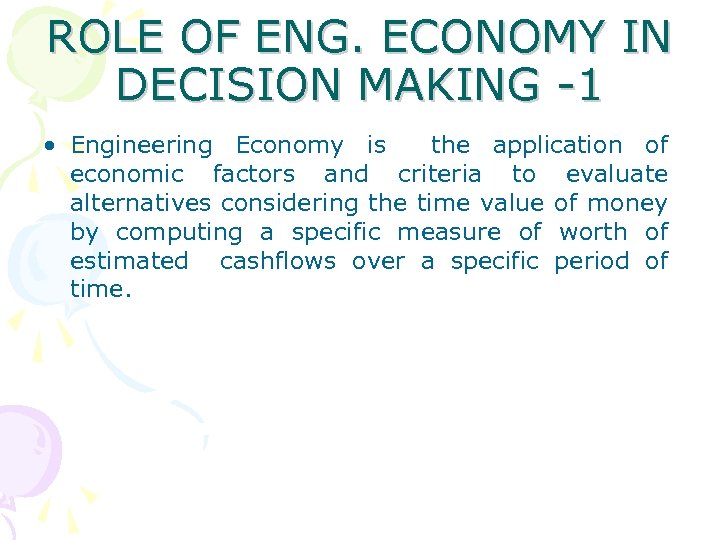 ROLE OF ENG. ECONOMY IN DECISION MAKING -1

• Engineering Economy is the application of economic factors and criteria to evaluate alternatives considering the time value of money by computing a specific measure of worth of estimated cashflows over a specific period of time.